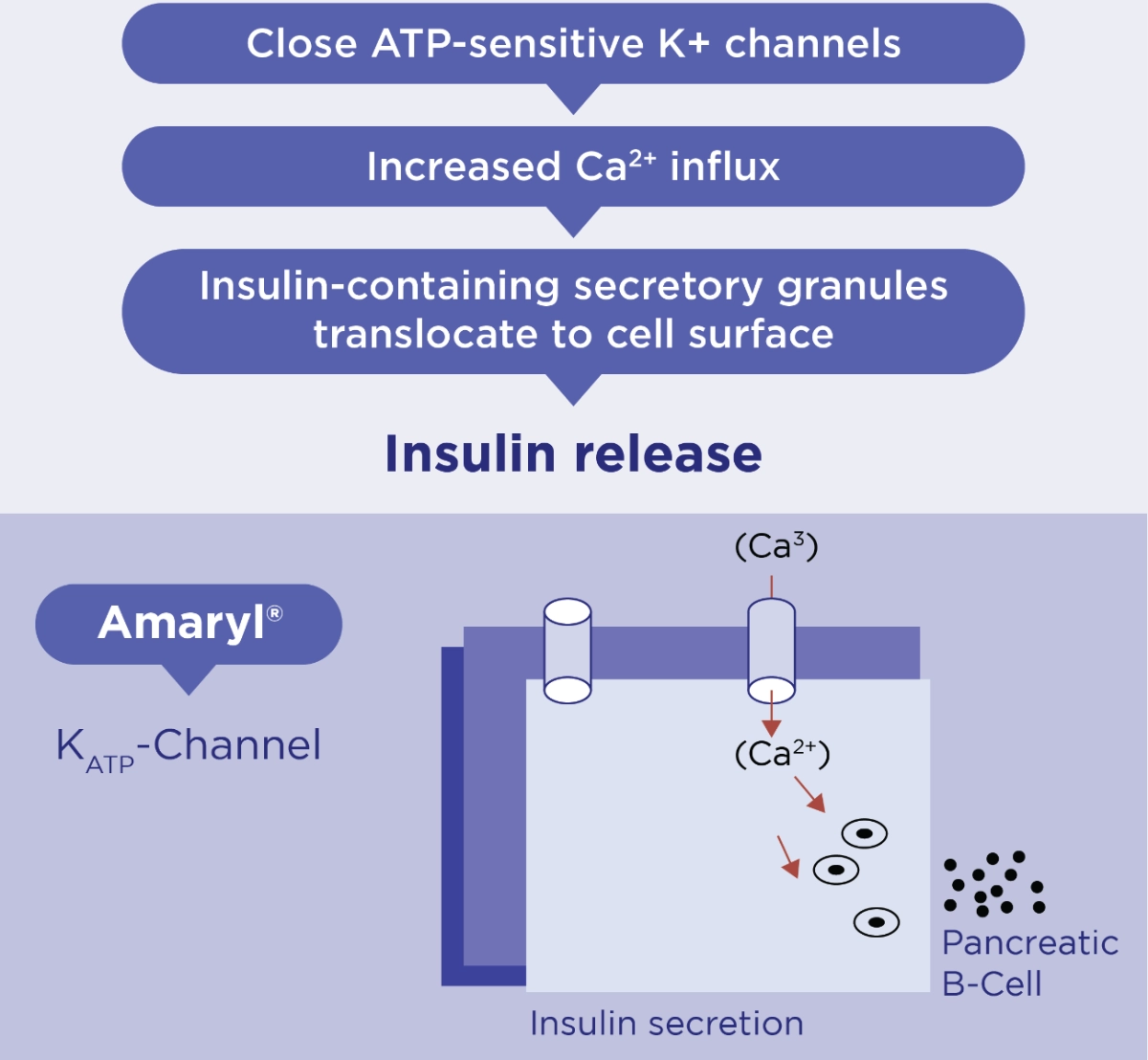 Close ATP-sensitive K+ channels

Increased $Ca^{2+}$ influx

Insulin-containing secretory granules translocate to cell surface

Insulin release

Amaryl®

$K_{ATP}$-Channel

$(Ca^{3})$

$(Ca^{2+})$

Pancreatic B-Cell

Insulin secretion